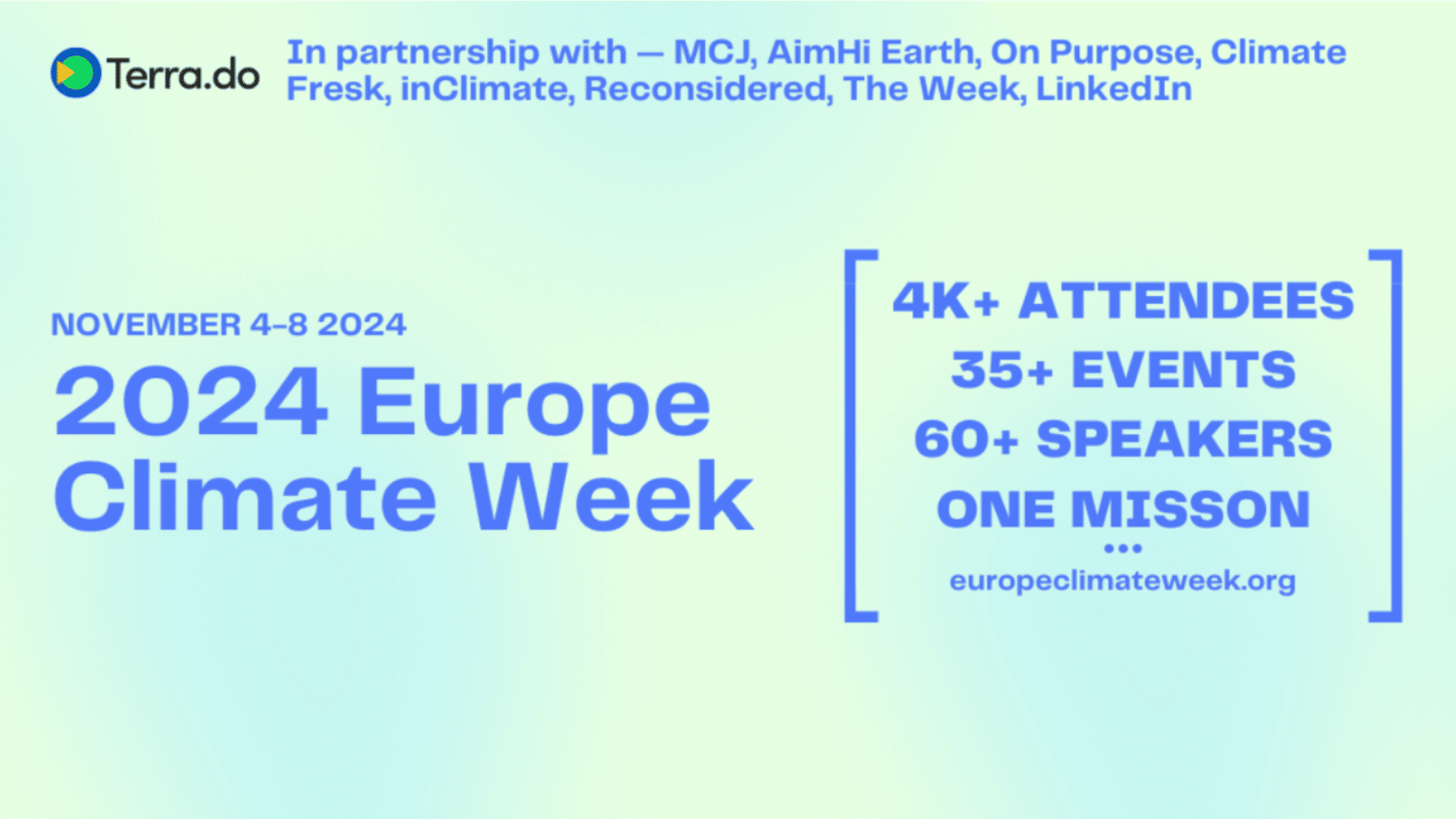 Terra.do

In partnership with — MCJ, AimHi Earth, On Purpose, Climate Fresk, inClimate, Reconsidered, The Week, LinkedIn

NOVEMBER 4–8 2024

2024 Europe Climate Week

4K+ ATTENDEES
35+ EVENTS
60+ SPEAKERS
ONE MISSON
•••
europeclimateweek.org